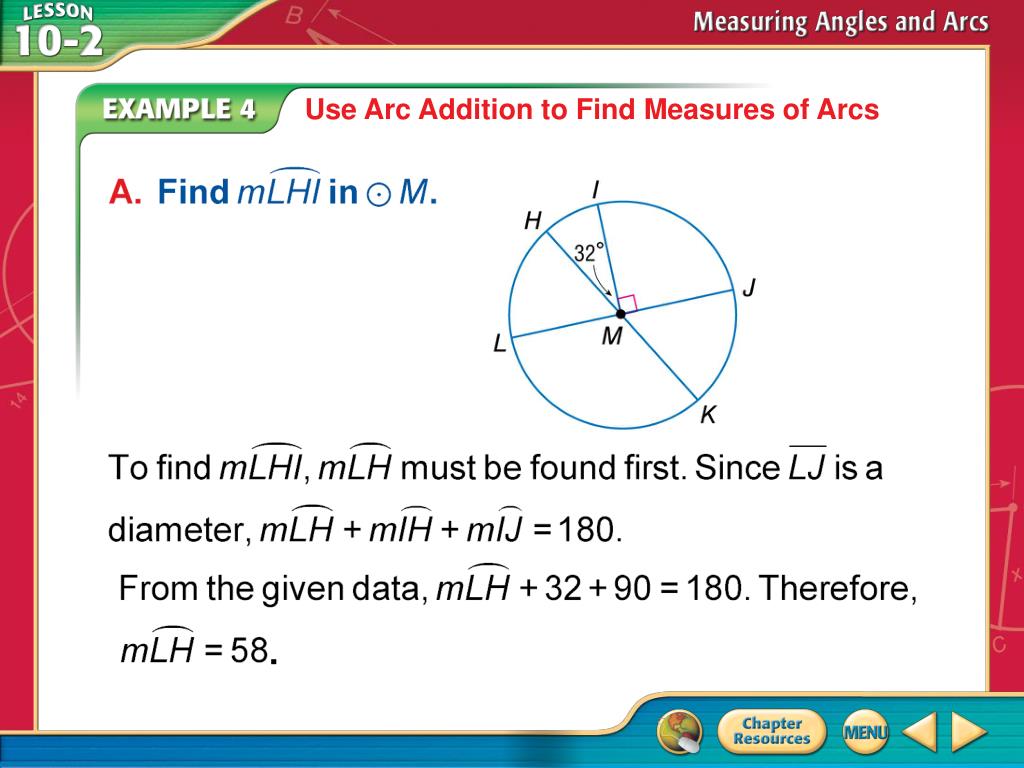 LESSON 10-2

Measuring Angles and Arcs

EXAMPLE 4 Use Arc Addition to Find Measures of Arcs

A. Find $m\overset{\frown}{LHI}$ in $\odot M$.

I
H
32°
J
M
L
K

To find $m\overset{\frown}{LHI}$, $m\overset{\frown}{LH}$ must be found first. Since $\overline{LJ}$ is a diameter, $m\overset{\frown}{LH} + m\overset{\frown}{IH} + m\overset{\frown}{IJ} = 180$.

From the given data, $m\overset{\frown}{LH} + 32 + 90 = 180$. Therefore, $m\overset{\frown}{LH} = 58$.

Chapter Resources

MENU